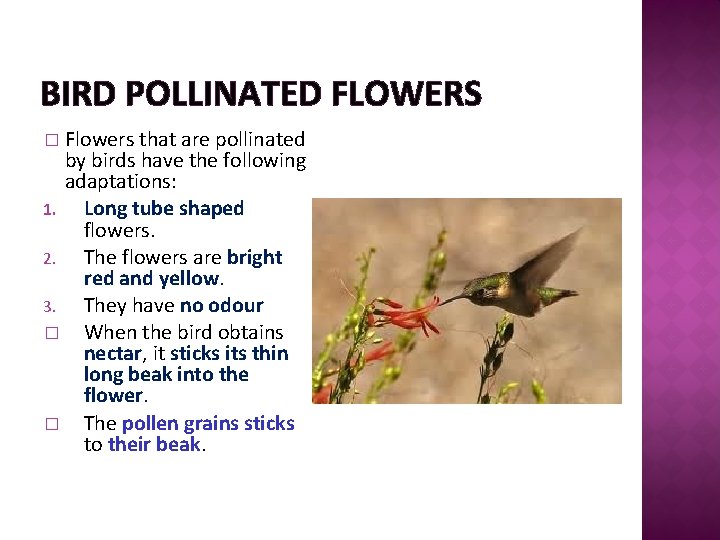 BIRD POLLINATED FLOWERS

□ Flowers that are pollinated by birds have the following adaptations:

1. Long tube shaped flowers.
2. The flowers are bright red and yellow.
3. They have no odour

□ When the bird obtains nectar, it sticks its thin long beak into the flower.

□ The pollen grains sticks to their beak.